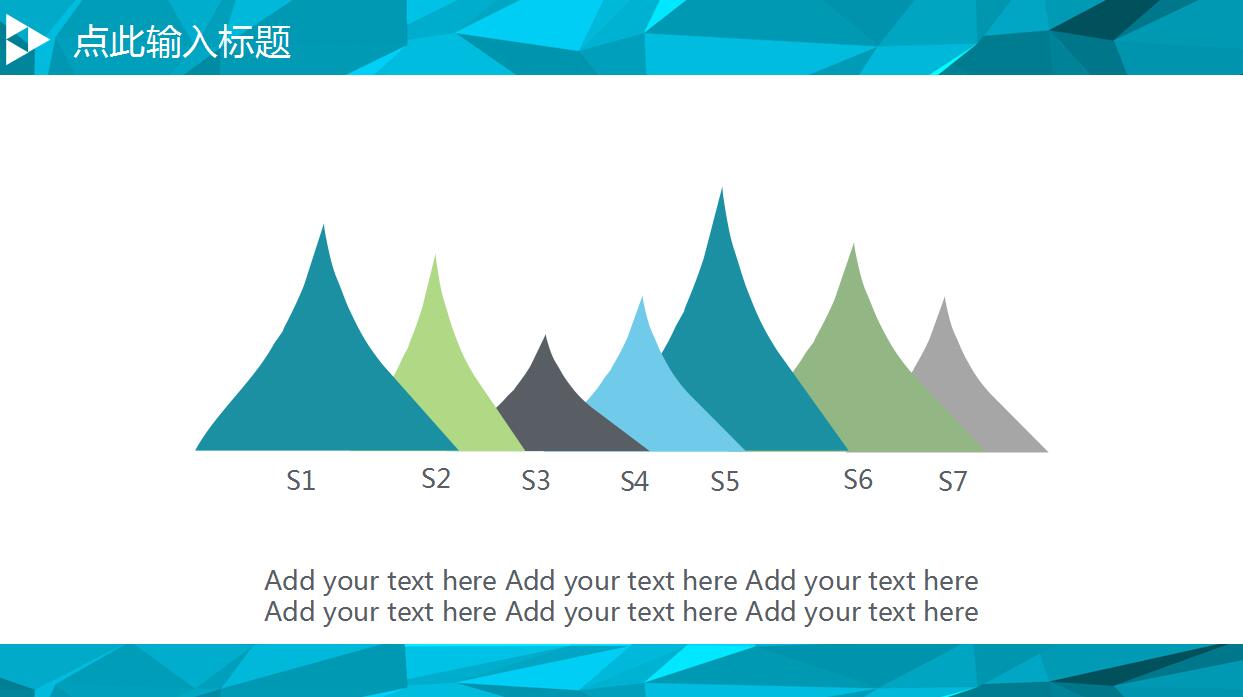 点此输入标题

S1 S2 S3 S4 S5 S6 S7

Add your text here Add your text here Add your text here
Add your text here Add your text here Add your text here